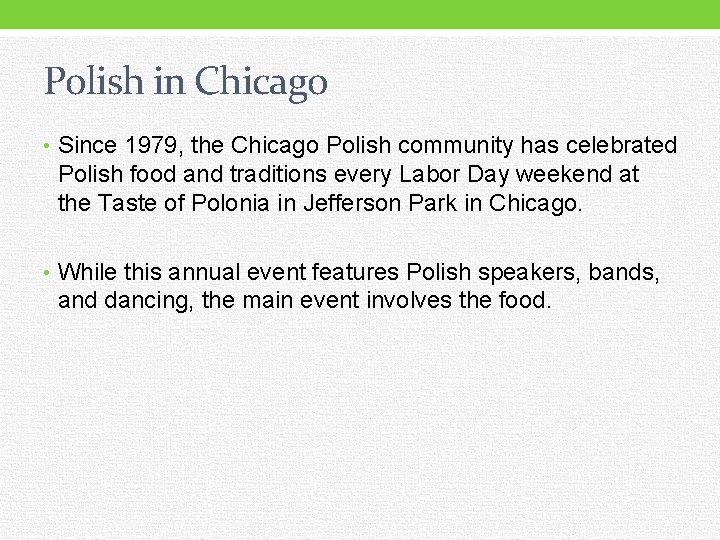 Polish in Chicago

• Since 1979, the Chicago Polish community has celebrated Polish food and traditions every Labor Day weekend at the Taste of Polonia in Jefferson Park in Chicago.

• While this annual event features Polish speakers, bands, and dancing, the main event involves the food.